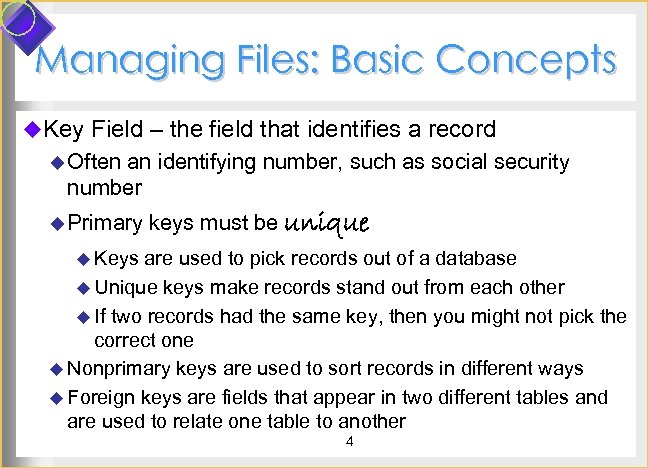 Managing Files: Basic Concepts

Key Field – the field that identifies a record

Often an identifying number, such as social security number

Primary keys must be unique

Keys are used to pick records out of a database

Unique keys make records stand out from each other

If two records had the same key, then you might not pick the correct one

Nonprimary keys are used to sort records in different ways

Foreign keys are fields that appear in two different tables and are used to relate one table to another

4